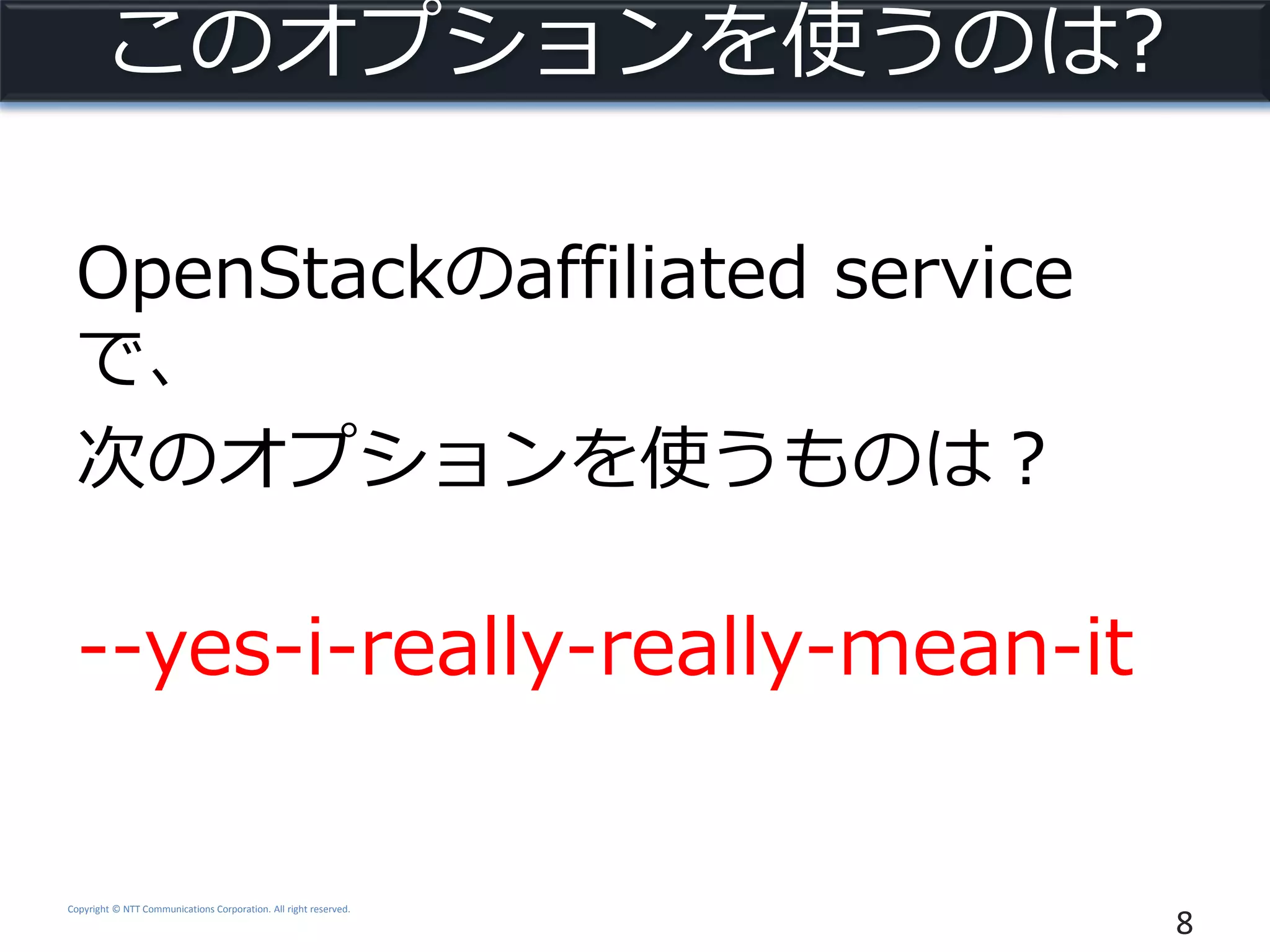 このオプションを使うのは?

OpenStackのaffiliated serviceで、
次のオプションを使うものは？

--yes-i-really-really-mean-it

Copyright © NTT Communications Corporation. All right reserved.

8